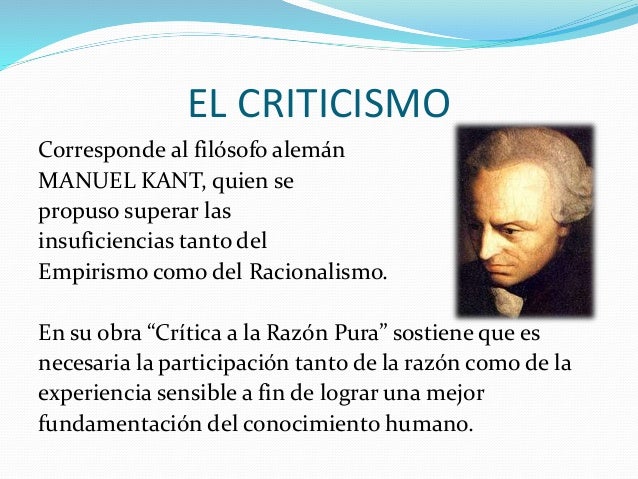 EL CRITICISMO

Corresponde al filósofo alemán MANUEL KANT, quien se propuso superar las insuficiencias tanto del Empirismo como del Racionalismo.

En su obra “Crítica a la Razón Pura” sostiene que es necesaria la participación tanto de la razón como de la experiencia sensible a fin de lograr una mejor fundamentación del conocimiento humano.